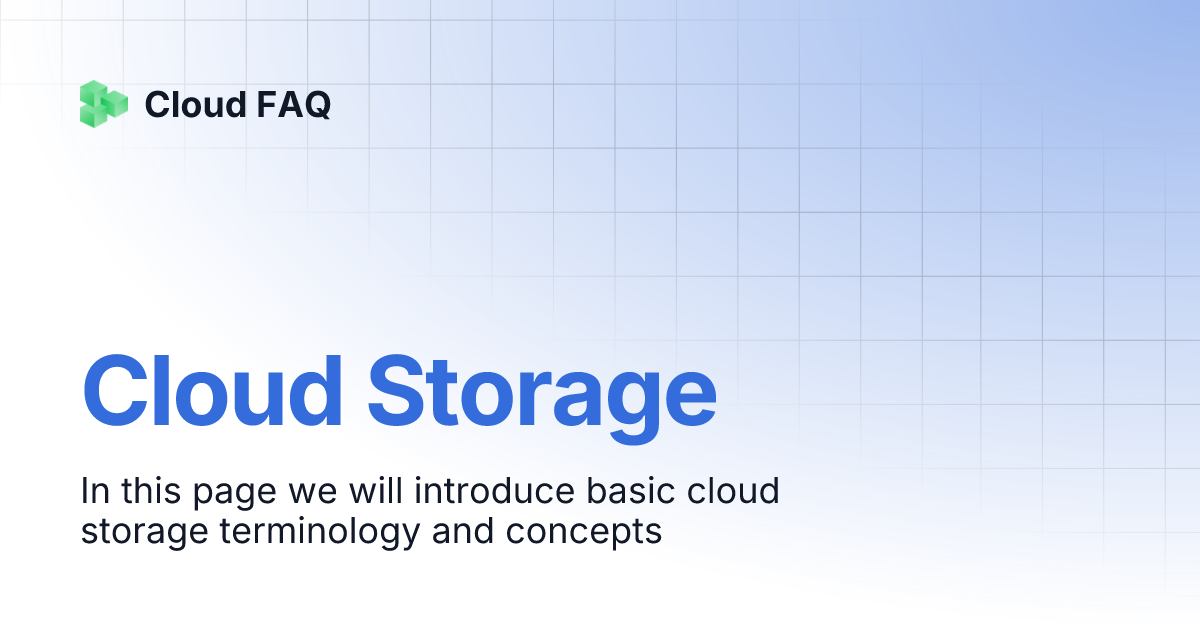 Cloud FAQ

Cloud Storage

In this page we will introduce basic cloud storage terminology and concepts